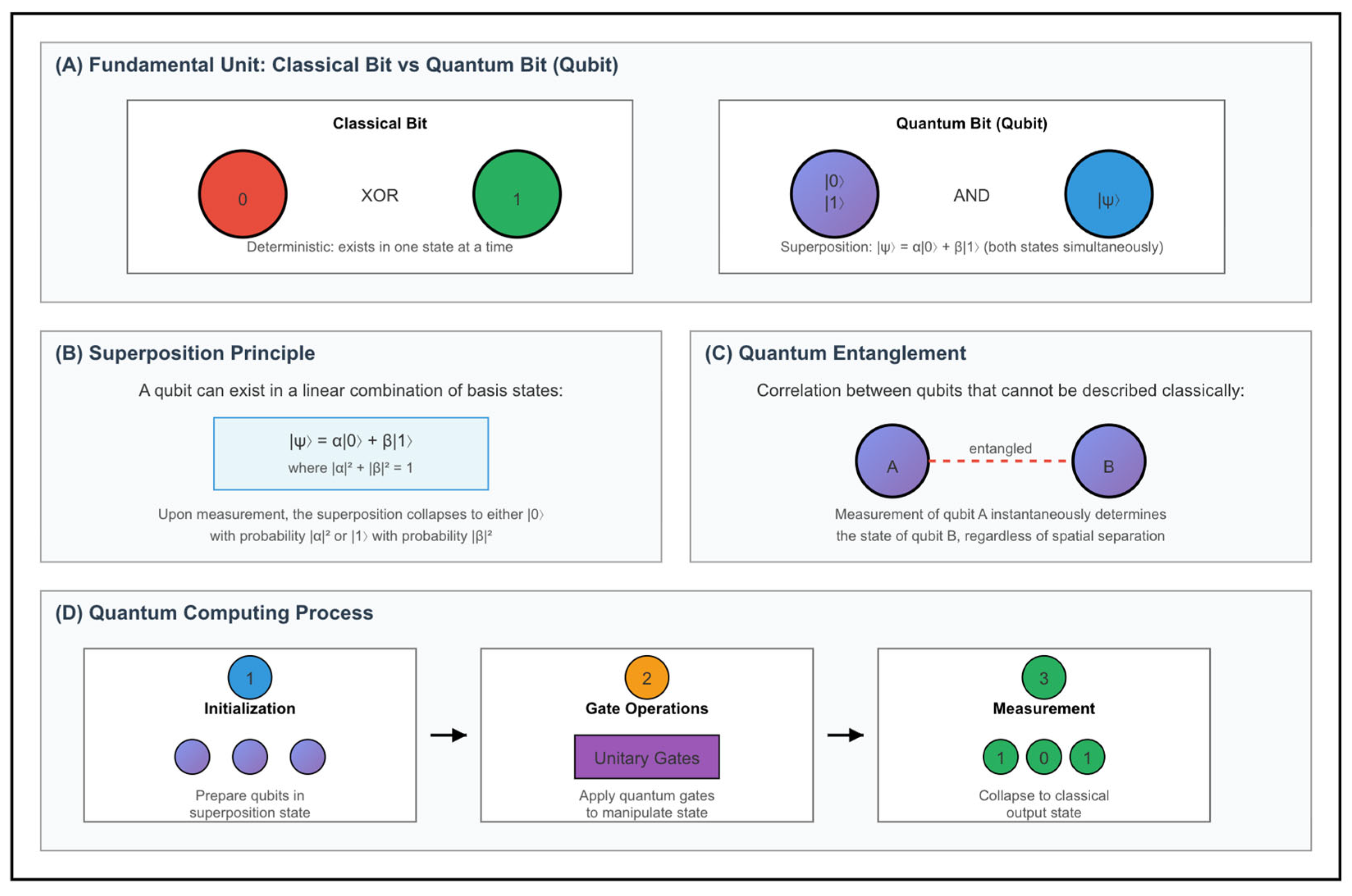 (A) Fundamental Unit: Classical Bit vs Quantum Bit (Qubit)

Classical Bit

0

XOR

1

Deterministic: exists in one state at a time

Quantum Bit (Qubit)

$|0\rangle$
$|1\rangle$

AND

$|\psi\rangle$

Superposition: $|\psi\rangle = \alpha|0\rangle + \beta|1\rangle$ (both states simultaneously)

(B) Superposition Principle

A qubit can exist in a linear combination of basis states:

$|\psi\rangle = \alpha|0\rangle + \beta|1\rangle$
where $|\alpha|^2 + |\beta|^2 = 1$

Upon measurement, the superposition collapses to either $|0\rangle$ with probability $|\alpha|^2$ or $|1\rangle$ with probability $|\beta|^2$

(C) Quantum Entanglement

Correlation between qubits that cannot be described classically:

A

entangled

B

Measurement of qubit A instantaneously determines the state of qubit B, regardless of spatial separation

(D) Quantum Computing Process

1
Initialization

Prepare qubits in superposition state

2
Gate Operations

Unitary Gates

Apply quantum gates to manipulate state

3
Measurement

1 0 1

Collapse to classical output state